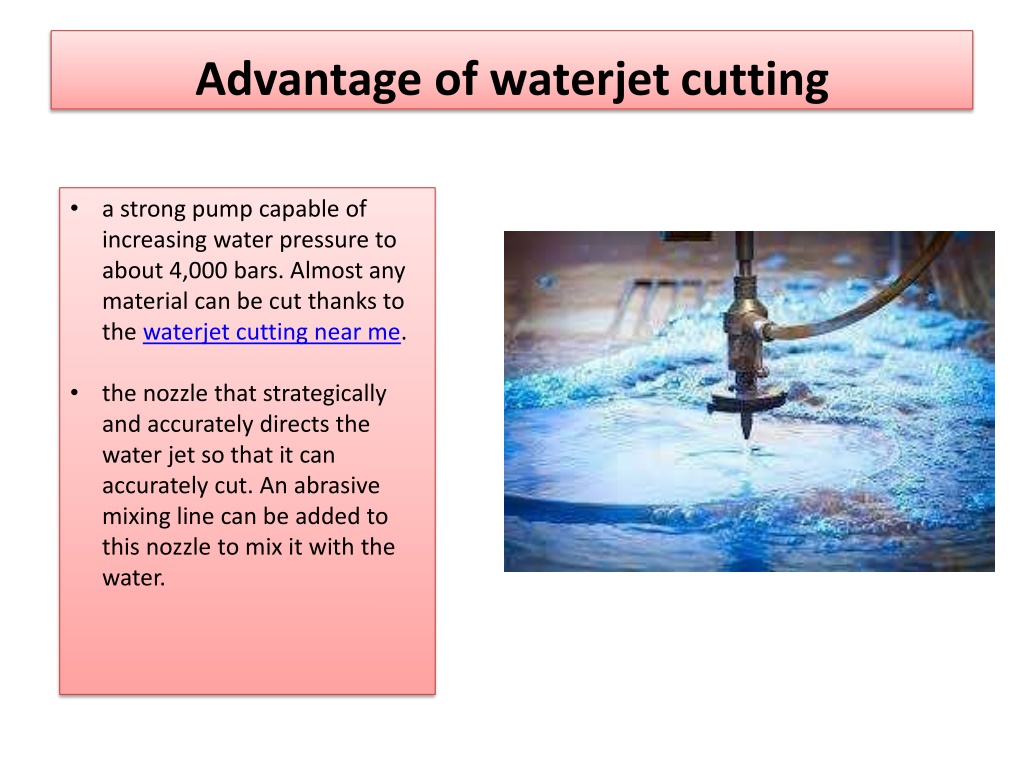 Advantage of waterjet cutting

• a strong pump capable of increasing water pressure to about 4,000 bars. Almost any material can be cut thanks to the waterjet cutting near me.

• the nozzle that strategically and accurately directs the water jet so that it can accurately cut. An abrasive mixing line can be added to this nozzle to mix it with the water.